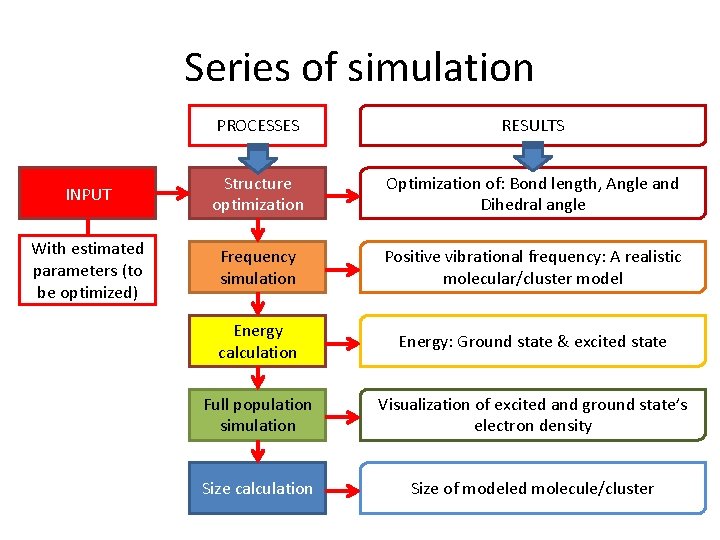 Series of simulation

PROCESSES

RESULTS

INPUT

With estimated parameters (to be optimized)

Structure optimization

Optimization of: Bond length, Angle and Dihedral angle

Frequency simulation

Positive vibrational frequency: A realistic molecular/cluster model

Energy calculation

Energy: Ground state & excited state

Full population simulation

Visualization of excited and ground state's electron density

Size calculation

Size of modeled molecule/cluster